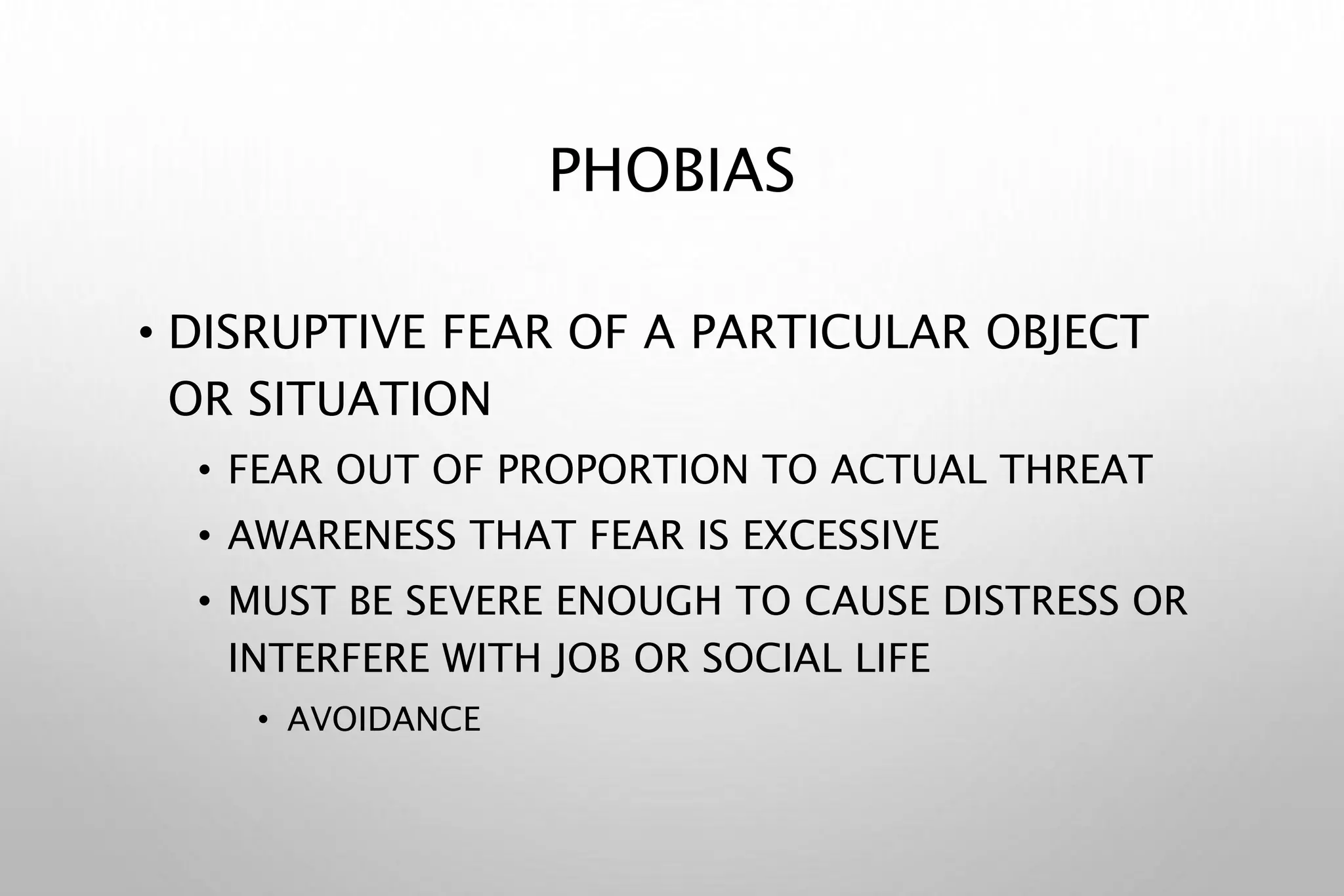 PHOBIAS

• DISRUPTIVE FEAR OF A PARTICULAR OBJECT OR SITUATION
  • FEAR OUT OF PROPORTION TO ACTUAL THREAT
  • AWARENESS THAT FEAR IS EXCESSIVE
  • MUST BE SEVERE ENOUGH TO CAUSE DISTRESS OR INTERFERE WITH JOB OR SOCIAL LIFE
    • AVOIDANCE